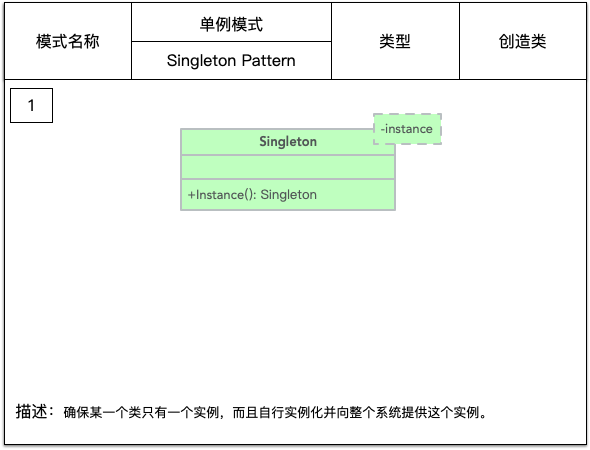 | 模式名称 | 单例模式 | 类型 | 创造类 |
|---|---|---|---|
| | Singleton Pattern | | |

1

-instance

Singleton

+Instance(): Singleton

描述：确保某一个类只有一个实例，而且自行实例化并向整个系统提供这个实例。